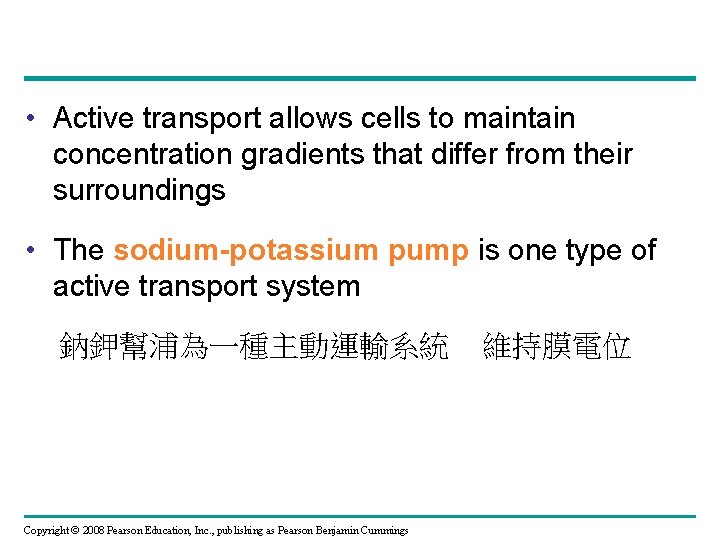 • Active transport allows cells to maintain concentration gradients that differ from their surroundings

• The sodium-potassium pump is one type of active transport system

鈉鉀幫浦為一種主動運輸系統　維持膜電位

Copyright © 2008 Pearson Education, Inc., publishing as Pearson Benjamin Cummings